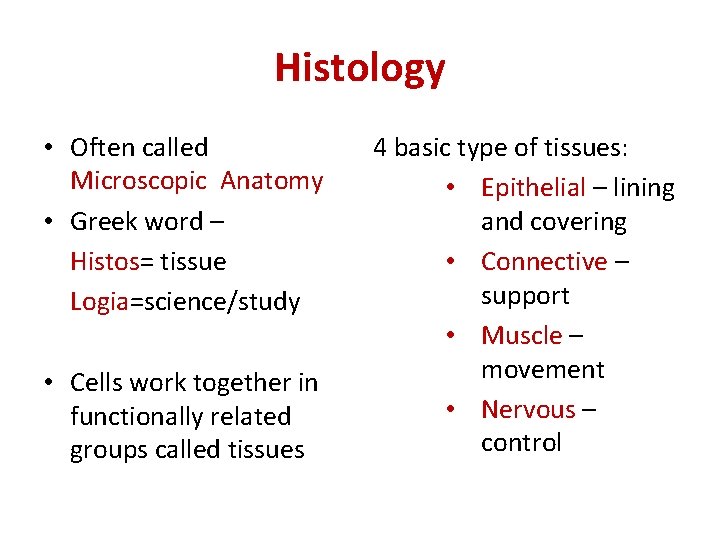 Histology

• Often called Microscopic Anatomy
• Greek word –
Histos= tissue
Logia=science/study

• Cells work together in functionally related groups called tissues

4 basic type of tissues:
• Epithelial – lining and covering
• Connective – support
• Muscle – movement
• Nervous – control